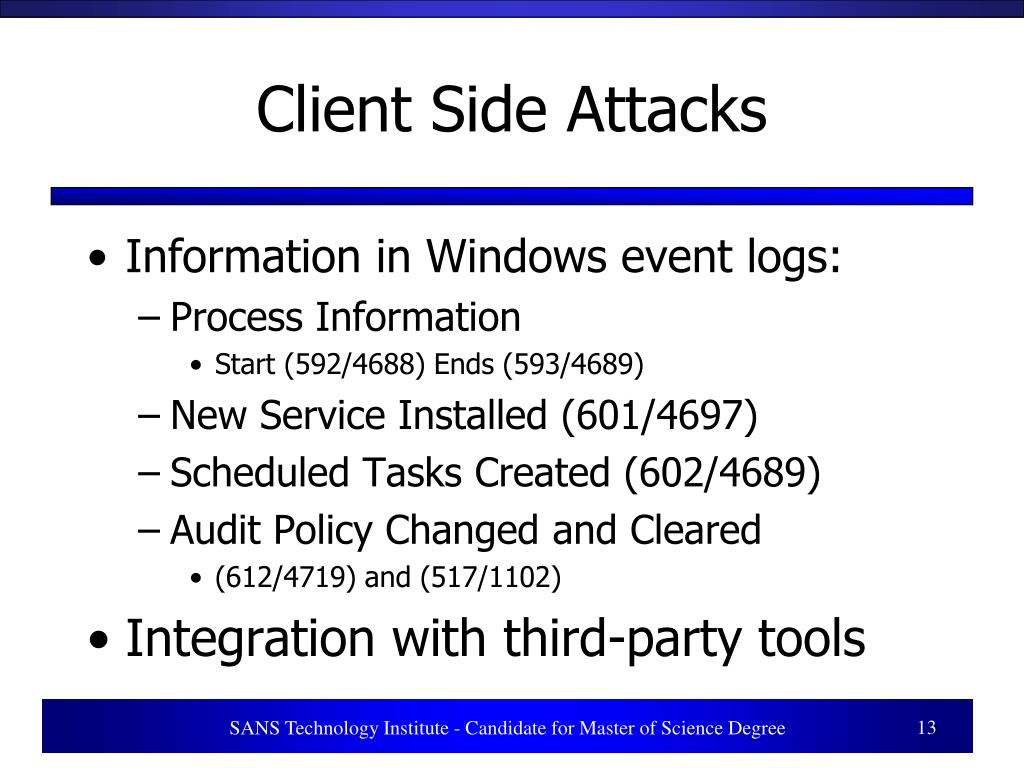 Client Side Attacks

• Information in Windows event logs:
– Process Information
• Start (592/4688) Ends (593/4689)
– New Service Installed (601/4697)
– Scheduled Tasks Created (602/4689)
– Audit Policy Changed and Cleared
• (612/4719) and (517/1102)
• Integration with third-party tools

SANS Technology Institute - Candidate for Master of Science Degree 13